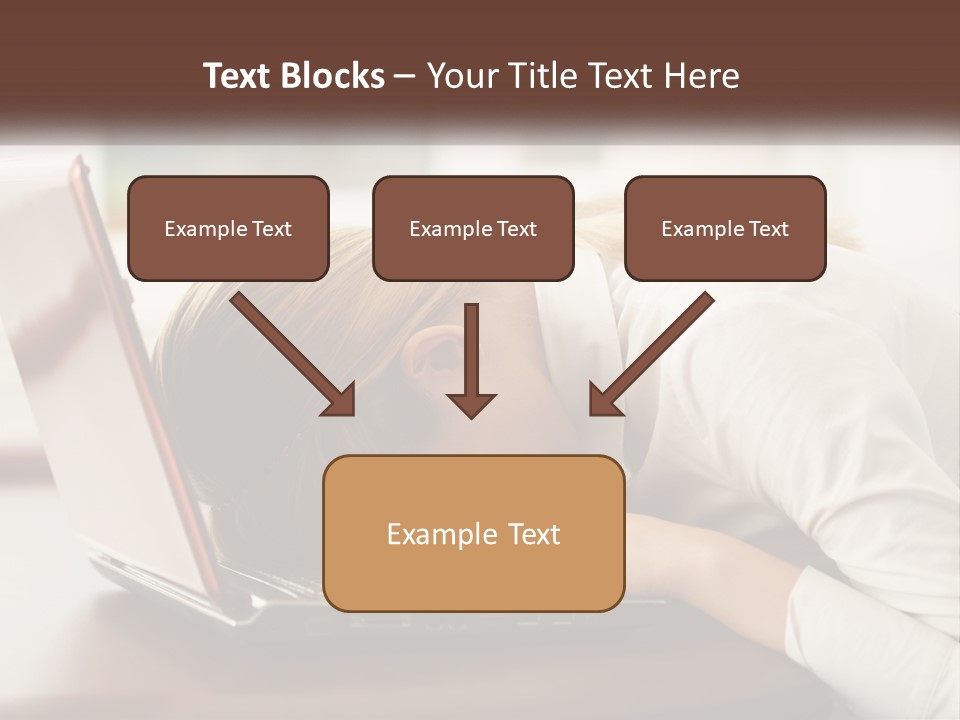 Text Blocks – Your Title Text Here

Example Text

Example Text

Example Text

Example Text